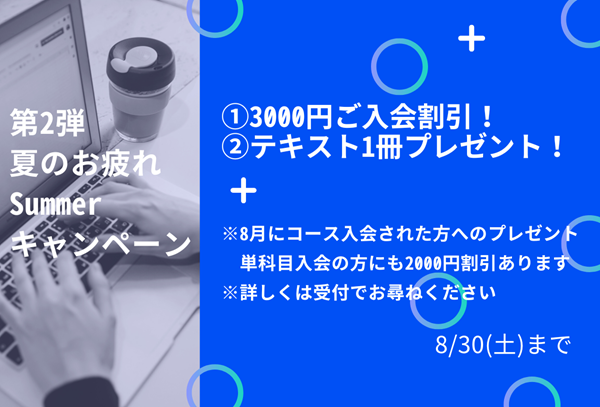 第2弾
夏のお疲れ
Summer
キャンペーン

①3000円ご入会割引！
②テキスト1冊プレゼント！

※8月にコース入会された方へのプレゼント
単科目入会の方にも2000円割引あります
※詳しくは受付でお尋ねください

8/30(土)まで